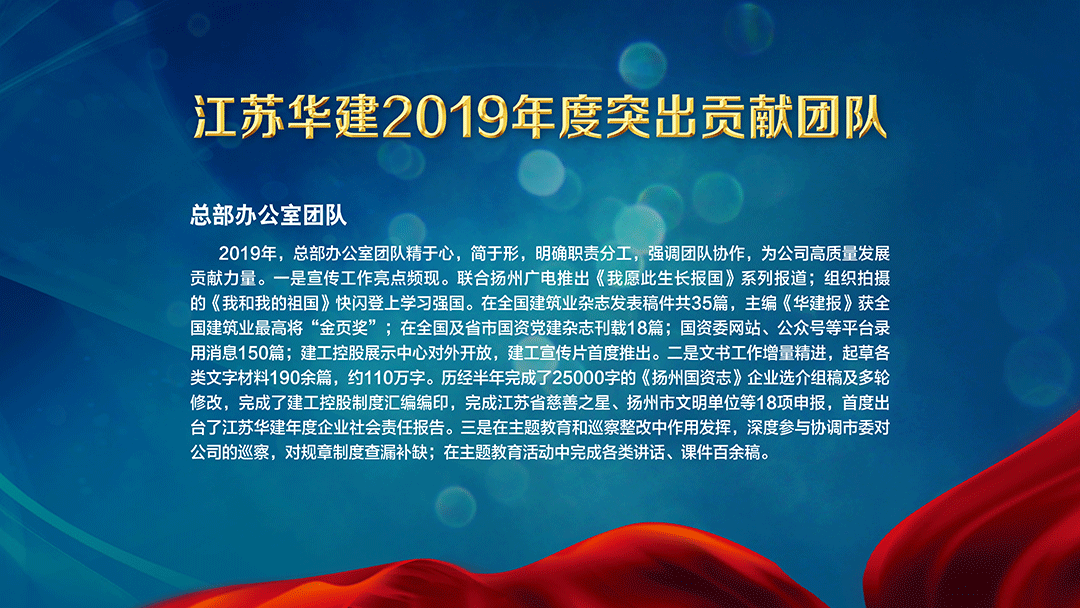 江苏华建2019年度突出贡献团队

总部办公室团队

2019年，总部办公室团队精于心，简于形，明确职责分工，强调团队协作，为公司高质量发展贡献力量。一是宣传工作亮点频现。联合扬州广电推出《我愿此生长报国》系列报道；组织拍摄的《我和我的祖国》快闪登上学习强国。在全国建筑业杂志发表稿件共35篇，主编《华建报》获全国建筑业最高将“金页奖”；在全国及省市国资党建杂志刊载18篇；国资委网站、公众号等平台录用消息150篇；建工控股展示中心对外开放，建工宣传片首度推出。二是文书工作增量精进，起草各类文字材料190余篇，约110万字。历经半年完成了25000字的《扬州国资志》企业选介组稿及多轮修改，完成了建工控股制度汇编编印，完成江苏省慈善之星、扬州市文明单位等18项申报，首度出台了江苏华建年度企业社会责任报告。三是在主题教育和巡察整改中作用发挥，深度参与协调市委对公司的巡察，对规章制度查漏补缺；在主题教育活动中完成各类讲话、课件百余稿。